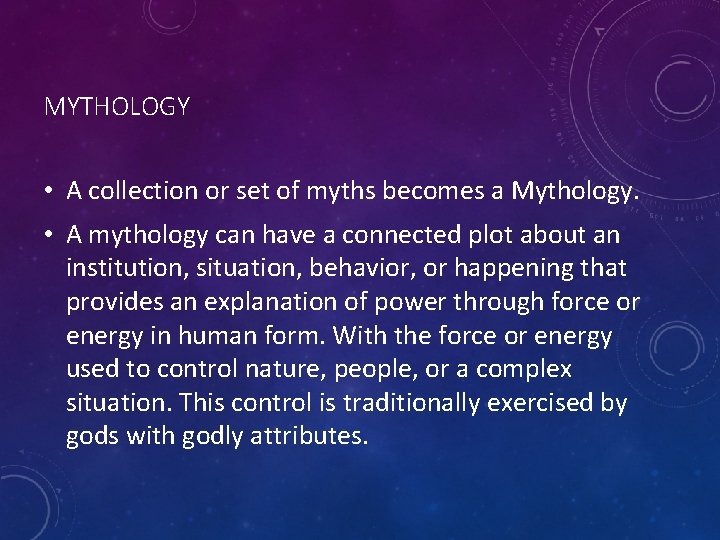 MYTHOLOGY

• A collection or set of myths becomes a Mythology.

• A mythology can have a connected plot about an institution, situation, behavior, or happening that provides an explanation of power through force or energy in human form. With the force or energy used to control nature, people, or a complex situation. This control is traditionally exercised by gods with godly attributes.